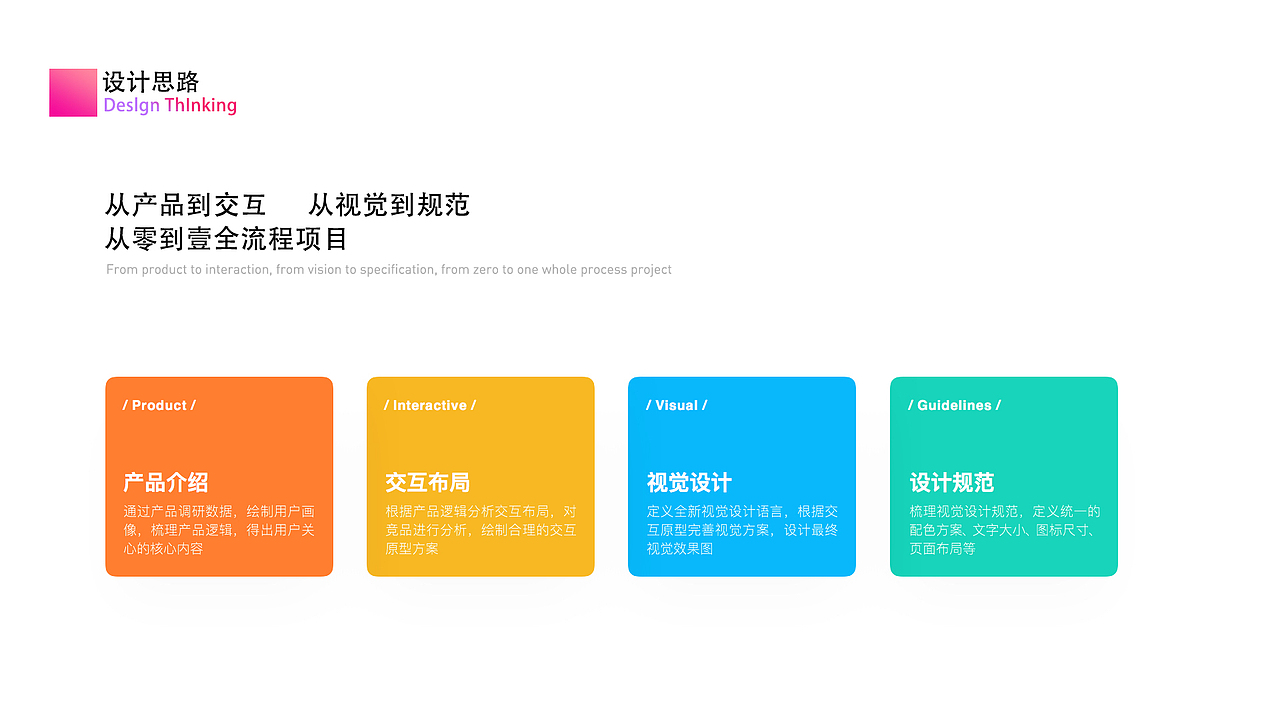 设计思路
DesIgn ThInking

从产品到交互　从视觉到规范
从零到壹全流程项目
From product to interaction, from vision to specification, from zero to one whole process project

/ Product /

产品介绍
通过产品调研数据，绘制用户画像，梳理产品逻辑，得出用户关心的核心内容

/ Interactive /

交互布局
根据产品逻辑分析交互布局，对竞品进行分析，绘制合理的交互原型方案

/ Visual /

视觉设计
定义全新视觉设计语言，根据交互原型完善视觉方案，设计最终视觉效果图

/ Guidelines /

设计规范
梳理视觉设计规范，定义统一的配色方案、文字大小、图标尺寸、页面布局等